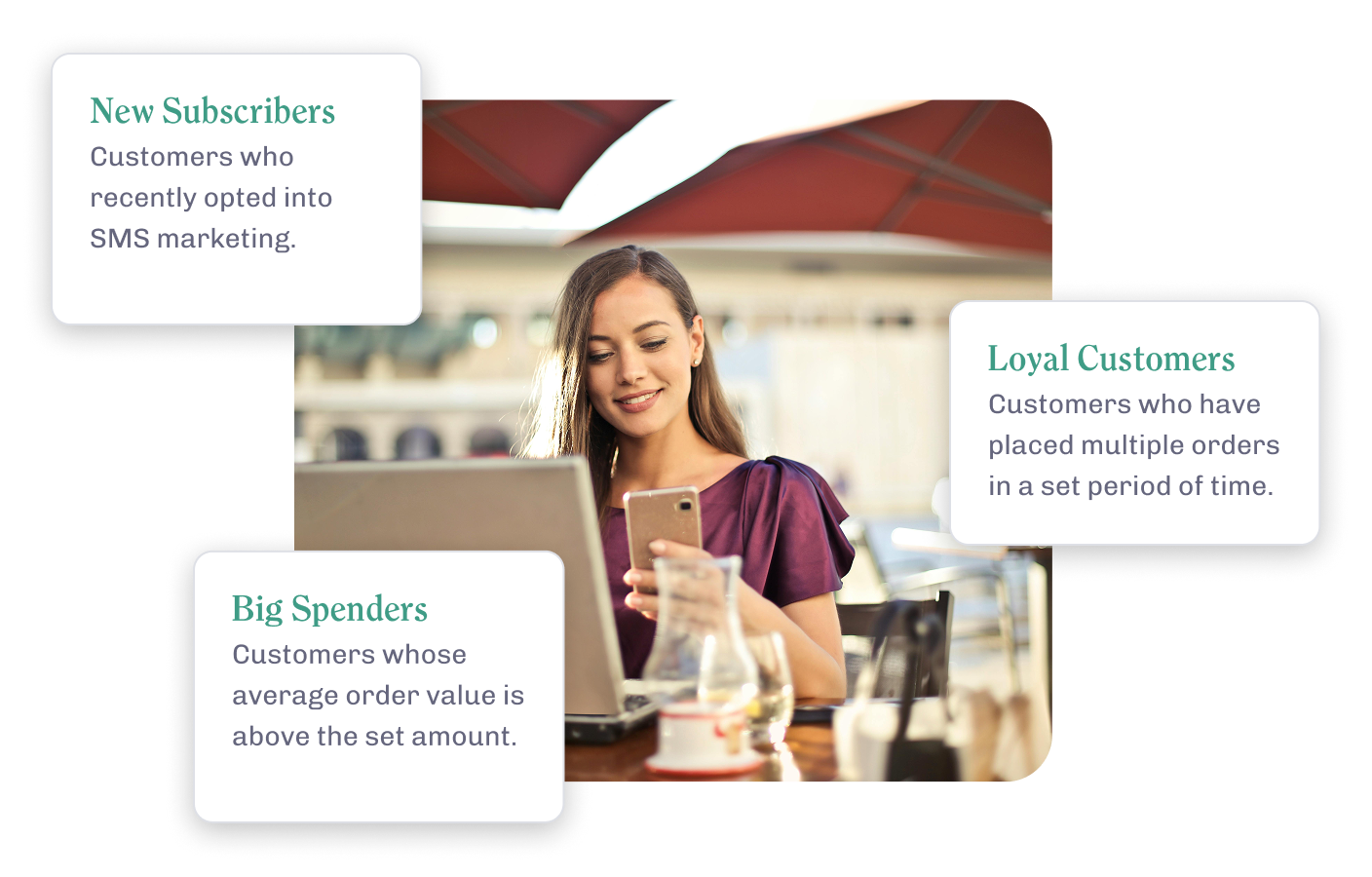 New Subscribers
Customers who recently opted into SMS marketing.

Loyal Customers
Customers who have placed multiple orders in a set period of time.

Big Spenders
Customers whose average order value is above the set amount.